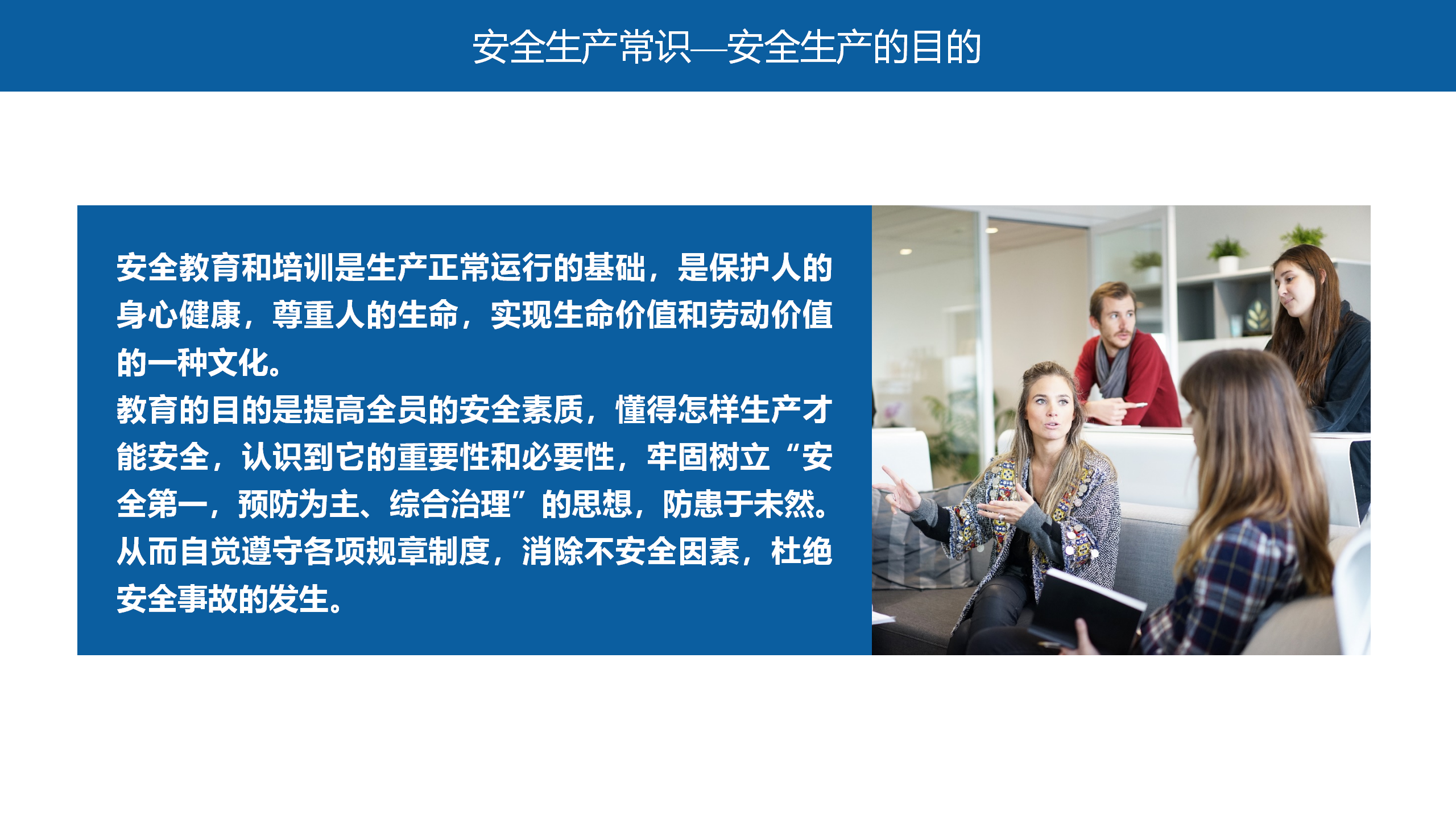 安全生产常识—安全生产的目的

安全教育和培训是生产正常运行的基础，是保护人的身心健康，尊重人的生命，实现生命价值和劳动价值的一种文化。
教育的目的是提高全员的安全素质，懂得怎样生产才能安全，认识到它的重要性和必要性，牢固树立“安全第一，预防为主、综合治理”的思想，防患于未然。从而自觉遵守各项规章制度，消除不安全因素，杜绝安全事故的发生。